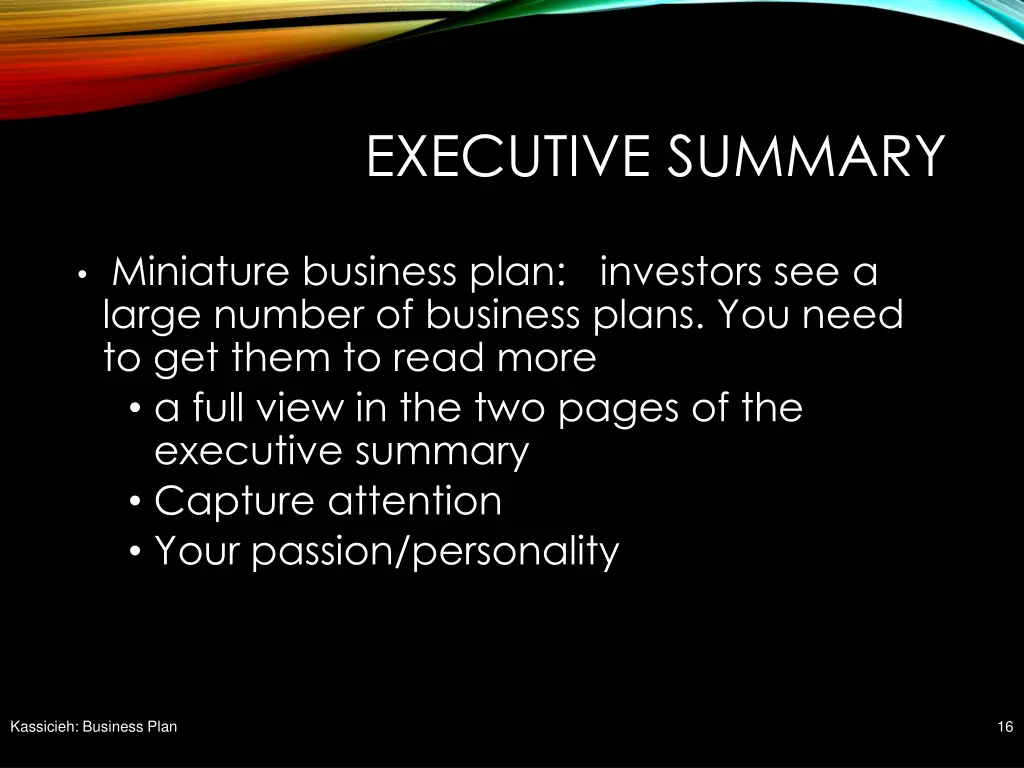 EXECUTIVE SUMMARY

• Miniature business plan: investors see a large number of business plans. You need to get them to read more
• a full view in the two pages of the executive summary
• Capture attention
• Your passion/personality

Kassicieh: Business Plan

16